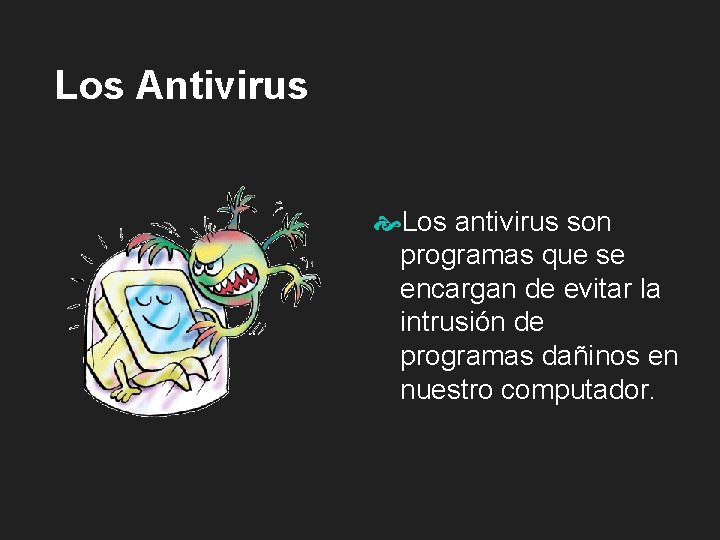 Los Antivirus

Los antivirus son programas que se encargan de evitar la intrusión de programas dañinos en nuestro computador.